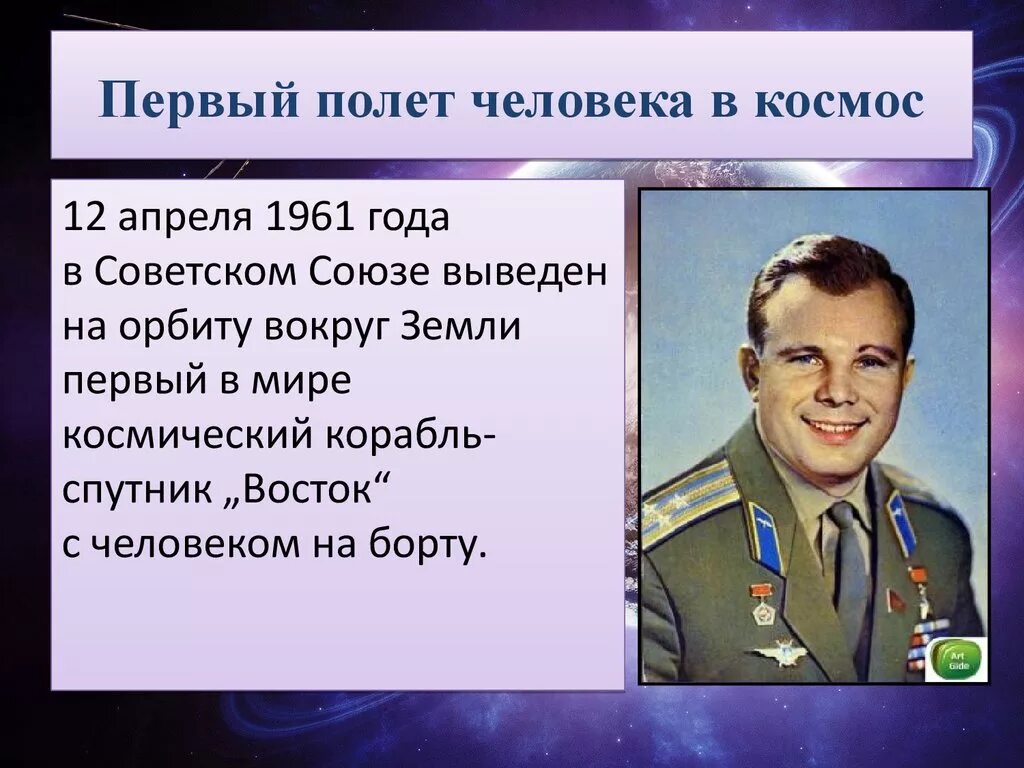 Первый полет человека в космос

12 апреля 1961 года в Советском Союзе выведен на орбиту вокруг Земли первый в мире космический корабль-спутник „Восток“ с человеком на борту.

Art Gide